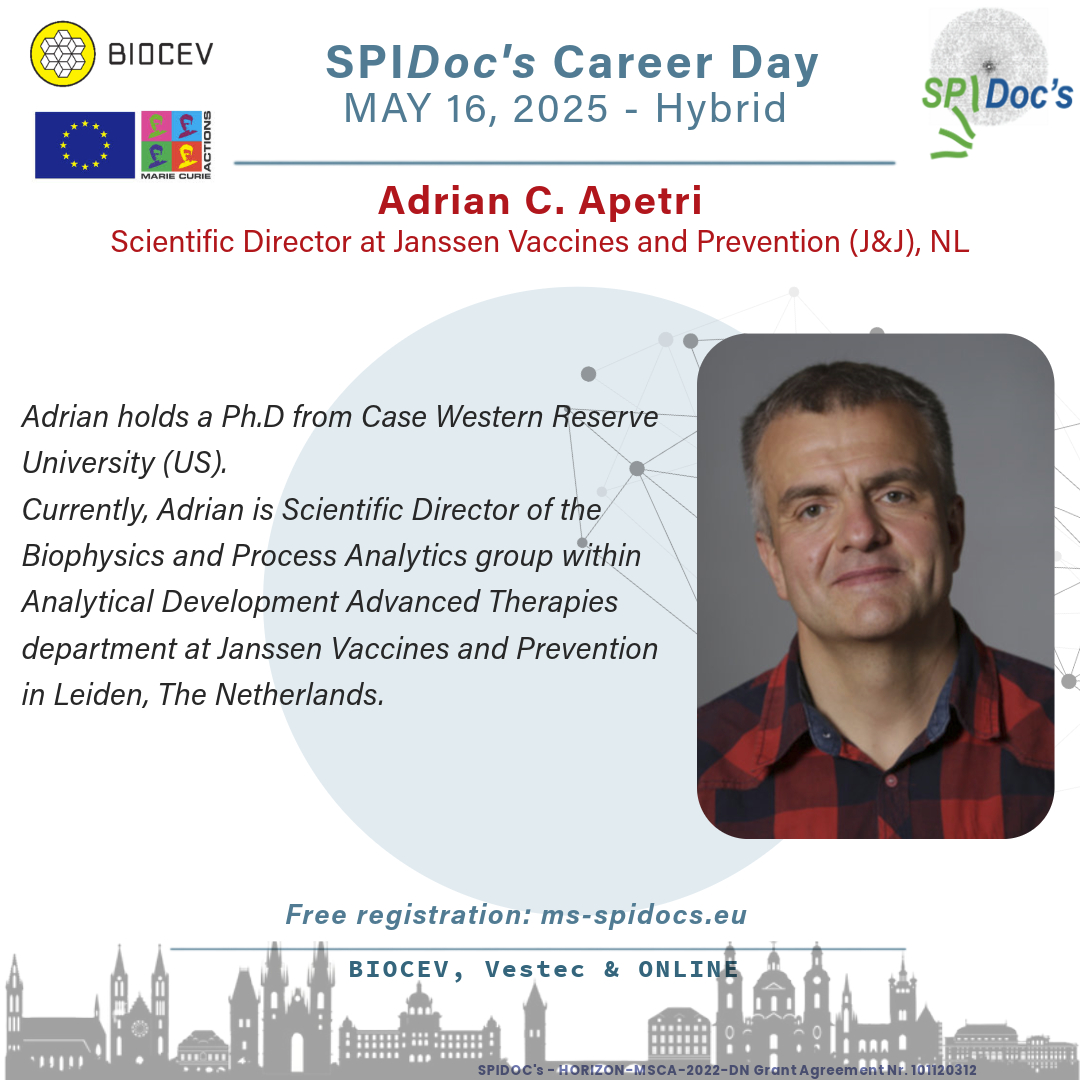 BIOCEV

MARIE CURIE ACTIONS

SPIDoc's Career Day
MAY 16, 2025 - Hybrid

SPIDoc's

Adrian C. Apetri
Scientific Director at Janssen Vaccines and Prevention (J&J), NL

Adrian holds a Ph.D from Case Western Reserve University (US).
Currently, Adrian is Scientific Director of the Biophysics and Process Analytics group within Analytical Development Advanced Therapies department at Janssen Vaccines and Prevention in Leiden, The Netherlands.

Free registration: ms-spidocs.eu

BIOCEV, Vestec & ONLINE

SPIDOC's - HORIZON-MSCA-2022-DN Grant Agreement Nr. 101120312